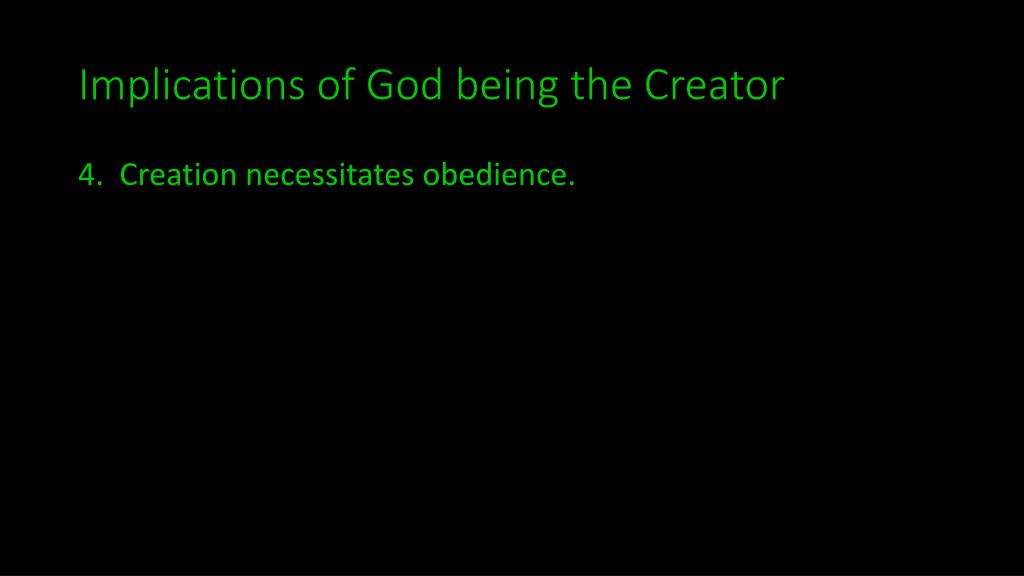 Implications of God being the Creator

4. Creation necessitates obedience.